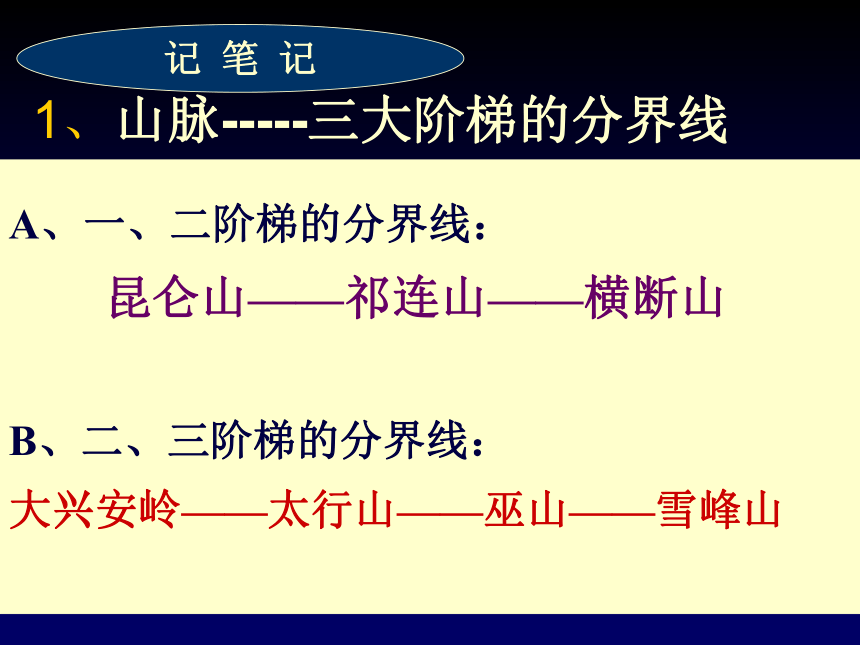 记 笔 记

1、山脉-----三大阶梯的分界线

A、一、二阶梯的分界线：

昆仑山——祁连山——横断山

B、二、三阶梯的分界线：

大兴安岭——太行山——巫山——雪峰山